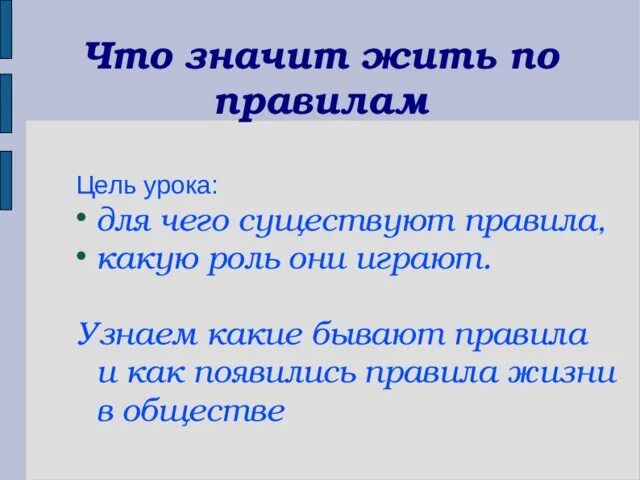 Что значит жить по правилам

Цель урока:
• для чего существуют правила,
• какую роль они играют.

Узнаем какие бывают правила и как появились правила жизни в обществе